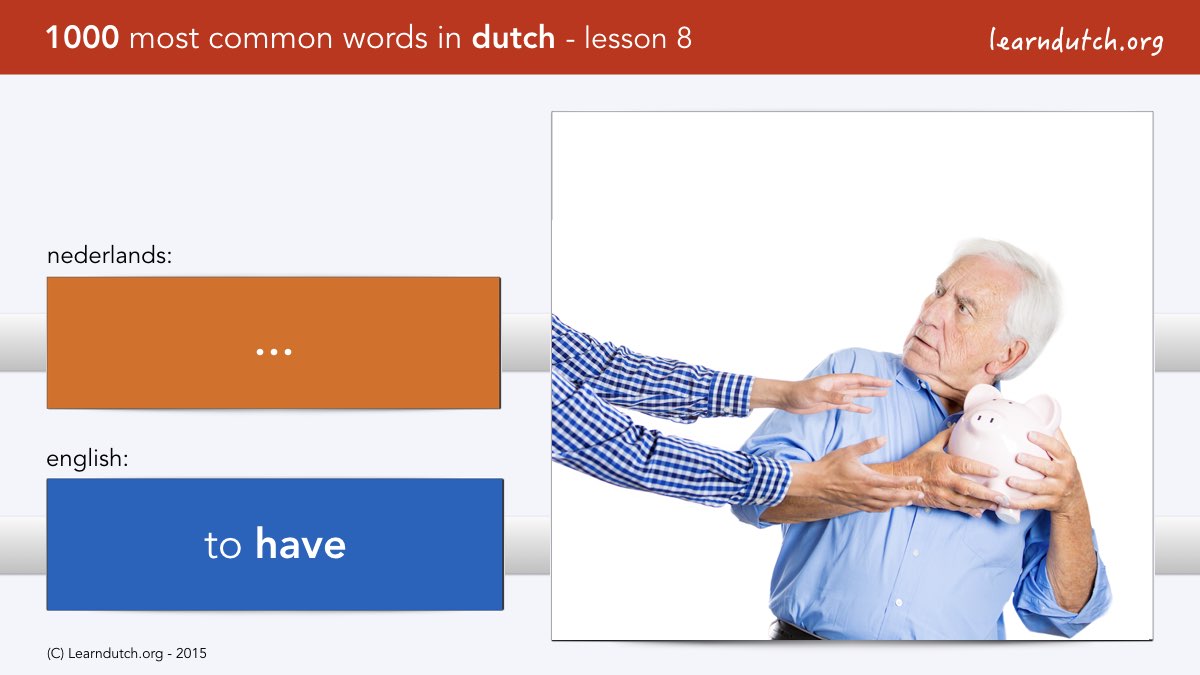 1000 most common words in dutch - lesson 8

learndutch.org

nederlands:

...

english:

to have

(C) Learndutch.org - 2015